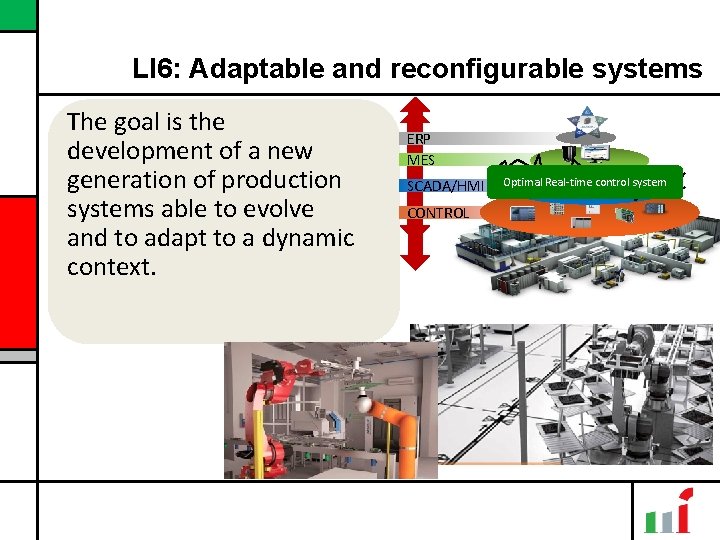 LI6: Adaptable and reconfigurable systems

The goal is the development of a new generation of production systems able to evolve and to adapt to a dynamic context.

ERP
MES
SCADA/HMI
CONTROL
Optimal Real-time control system